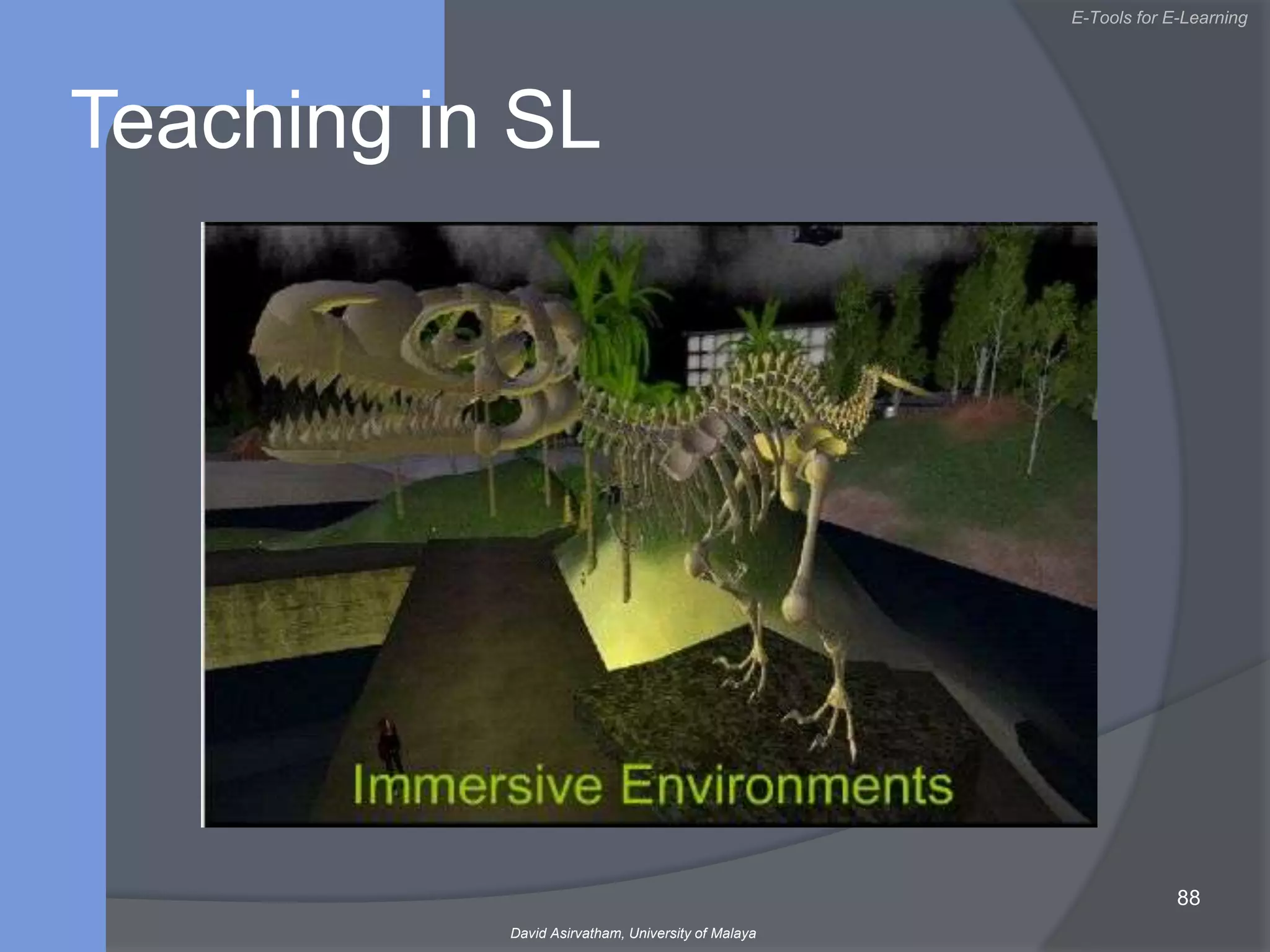 E-Tools for E-Learning

Teaching in SL

Immersive Environments

88

David Asirvatham, University of Malaya